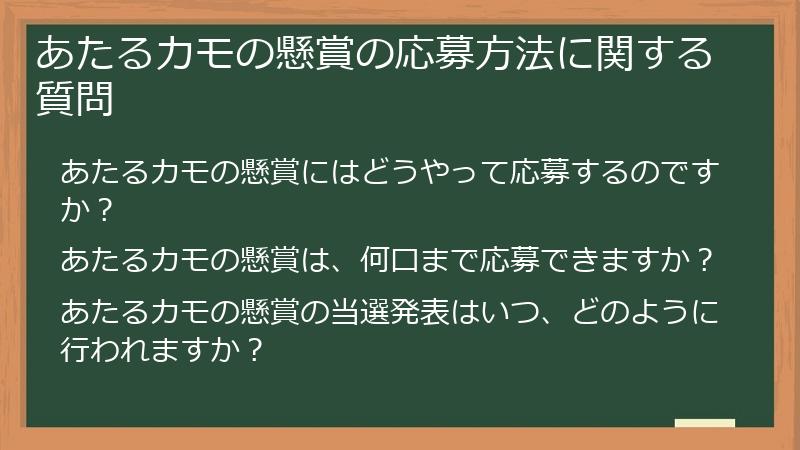 あたるカモの懸賞の応募方法に関する質問

あたるカモの懸賞にはどうやって応募するのですか？

あたるカモの懸賞は、何口まで応募できますか？

あたるカモの懸賞の当選発表はいつ、どのように行われますか？